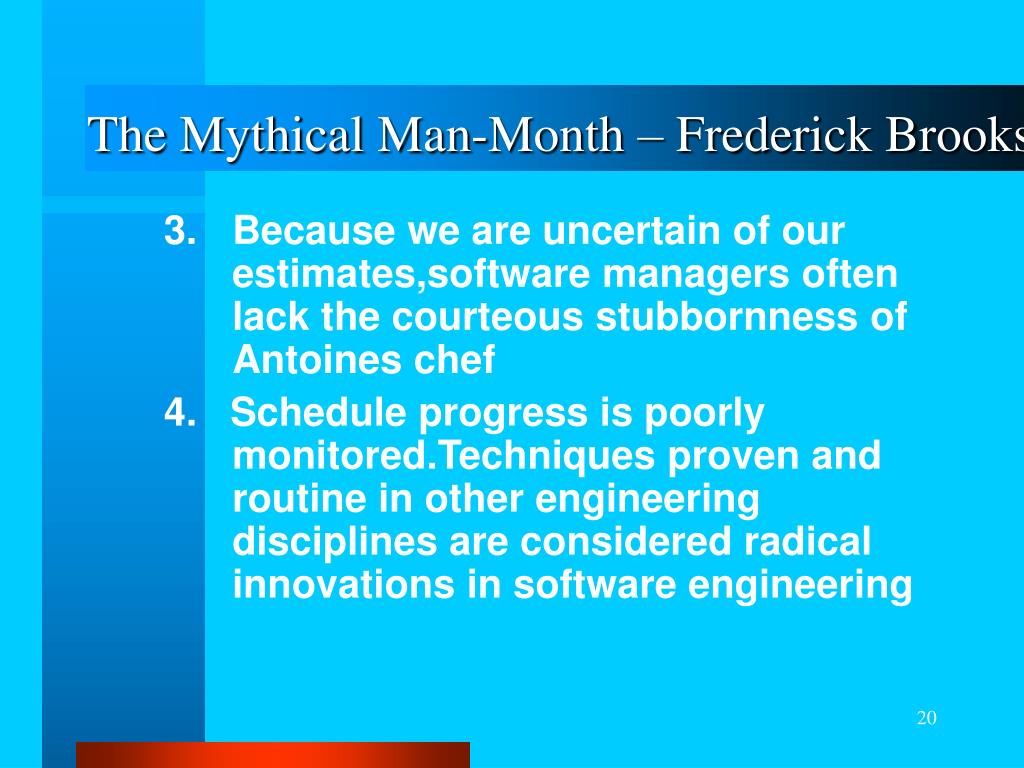 The Mythical Man-Month – Frederick Brooks

3. Because we are uncertain of our estimates,software managers often lack the courteous stubbornness of Antoines chef

4. Schedule progress is poorly monitored.Techniques proven and routine in other engineering disciplines are considered radical innovations in software engineering

20